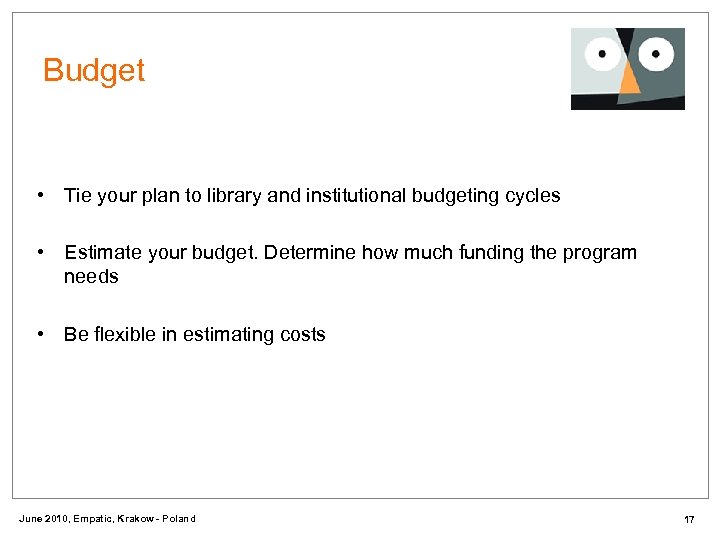 Budget

• Tie your plan to library and institutional budgeting cycles

• Estimate your budget. Determine how much funding the program needs

• Be flexible in estimating costs

June 2010, Empatic, Krakow - Poland

17